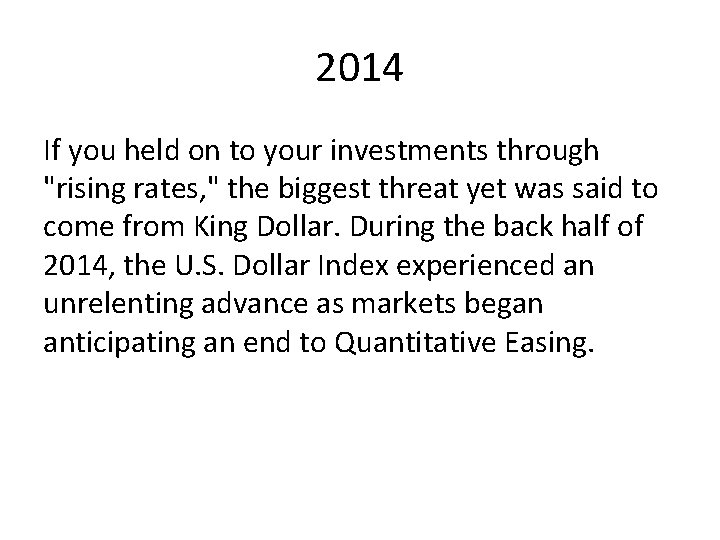 2014

If you held on to your investments through "rising rates," the biggest threat yet was said to come from King Dollar. During the back half of 2014, the U.S. Dollar Index experienced an unrelenting advance as markets began anticipating an end to Quantitative Easing.